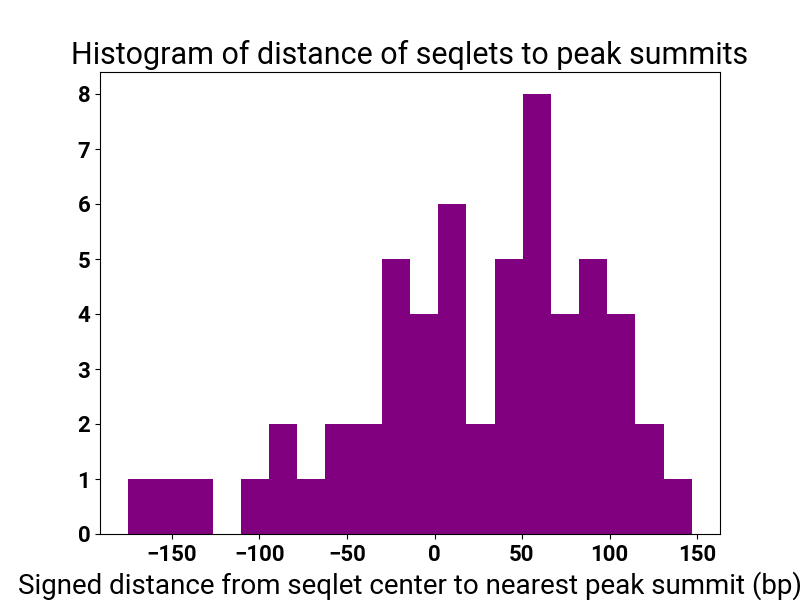 Histogram of distance of seqlets to peak summits

8
7
6
5
4
3
2
1
0

−150 −100 −50 0 50 100 150

Signed distance from seqlet center to nearest peak summit (bp)